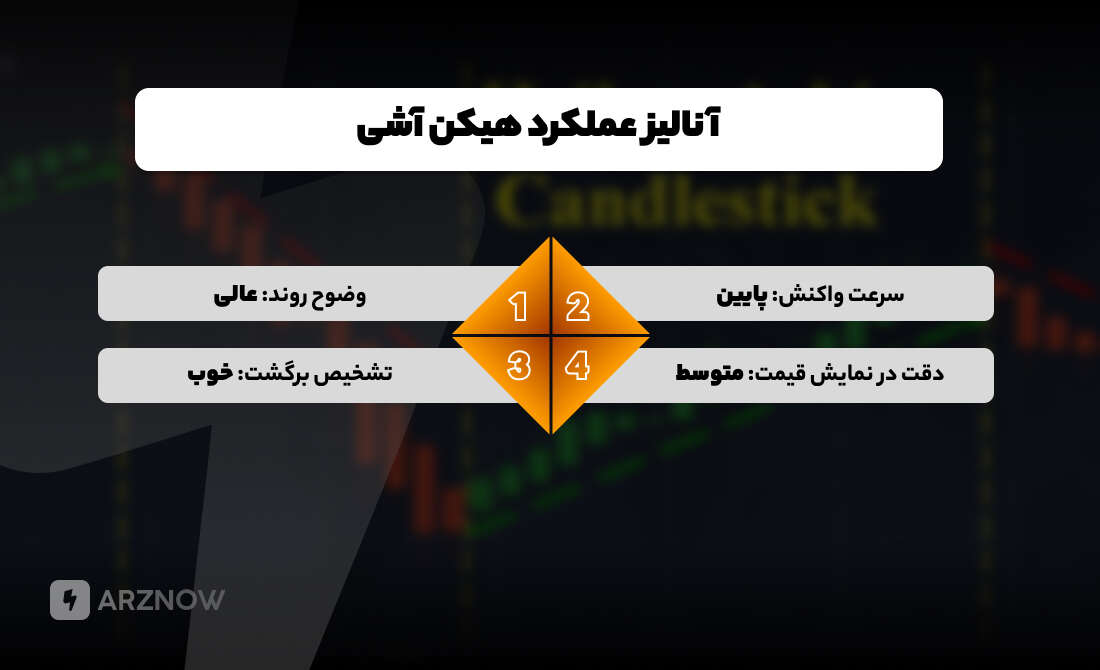 آنالیز عملکرد هیکن آشی

Candlestick

1 وضوح روند: عالی

2 سرعت واکنش: پایین

3 تشخیص برگشت: خوب

4 دقت در نمایش قیمت: متوسط

ARZNOW